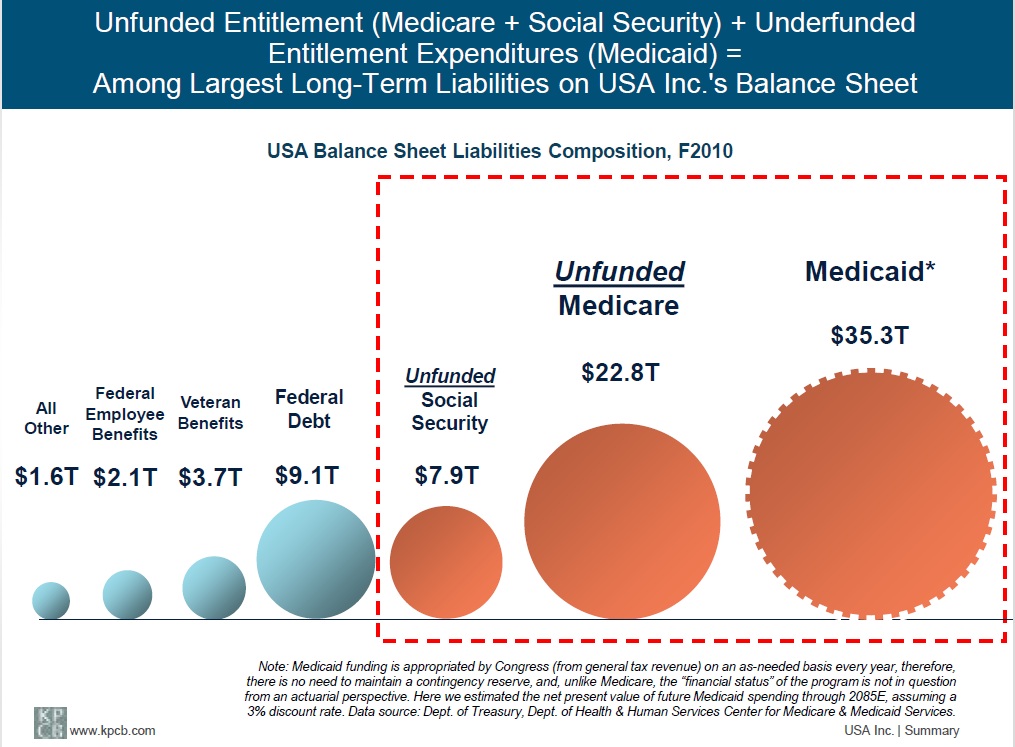 Unfunded Entitlement (Medicare + Social Security) + Underfunded Entitlement Expenditures (Medicaid) = Among Largest Long-Term Liabilities on USA Inc.'s Balance Sheet

USA Balance Sheet Liabilities Composition, F2010

All Other
$1.6T

Federal Employee Benefits
$2.1T

Veteran Benefits
$3.7T

Federal Debt
$9.1T

Unfunded Social Security
$7.9T

Unfunded Medicare
$22.8T

Medicaid*
$35.3T

Note: Medicaid funding is appropriated by Congress (from general tax revenue) on an as-needed basis every year, therefore, there is no need to maintain a contingency reserve, and, unlike Medicare, the "financial status" of the program is not in question from an actuarial perspective. Here we estimated the net present value of future Medicaid spending through 2085E, assuming a 3% discount rate. Data source: Dept. of Treasury, Dept. of Health & Human Services Center for Medicare & Medicaid Services.

KPCB
www.kpcb.com

USA Inc. | Summary